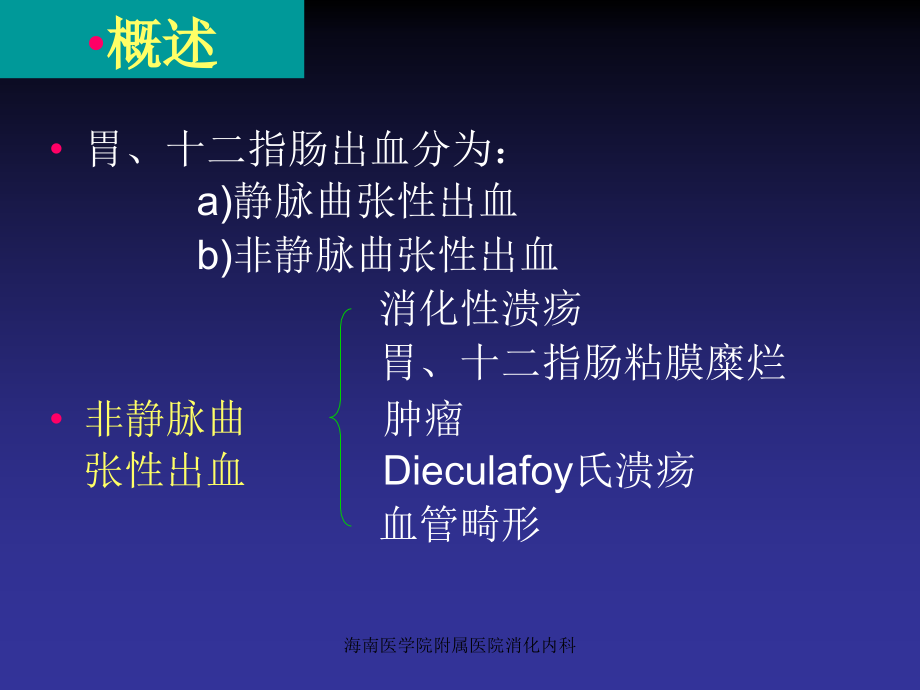 •概述

• 胃、十二指肠出血分为：

a)静脉曲张性出血

b)非静脉曲张性出血

• 非静脉曲张性出血

消化性溃疡

胃、十二指肠粘膜糜烂

肿瘤

Dieculafoy氏溃疡

血管畸形

海南医学院附属医院消化内科